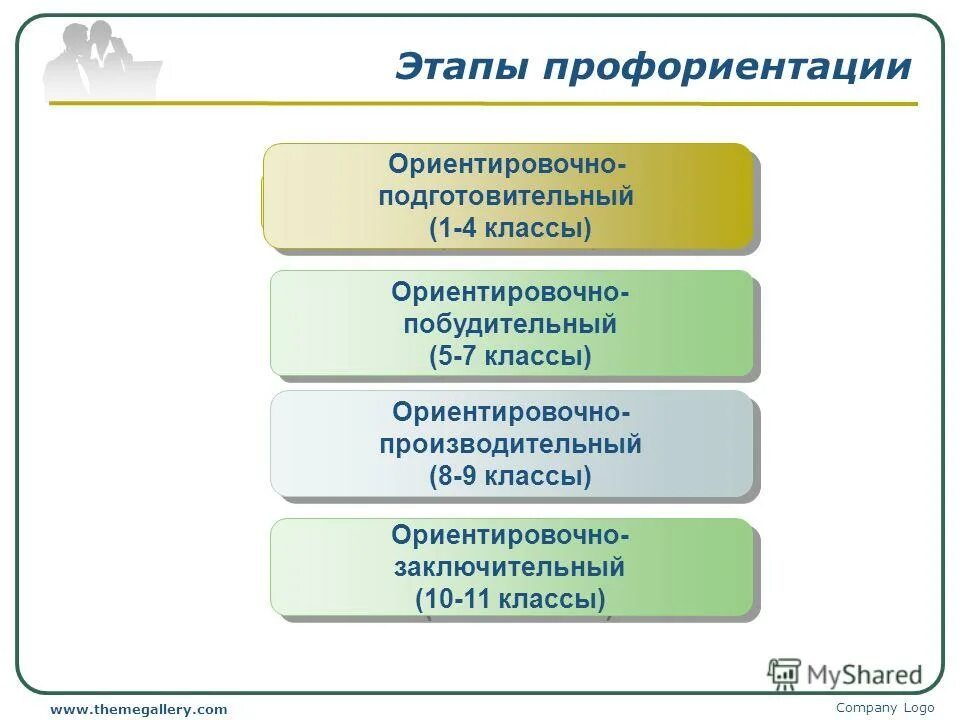 Этапы профориентации

Ориентировочно-подготовительный (1-4 классы)

Ориентировочно-побудительный (5-7 классы)

Ориентировочно-производительный (8-9 классы)

Ориентировочно-заключительный (10-11 классы)

MyShared

www.themegallery.com

Company Logo